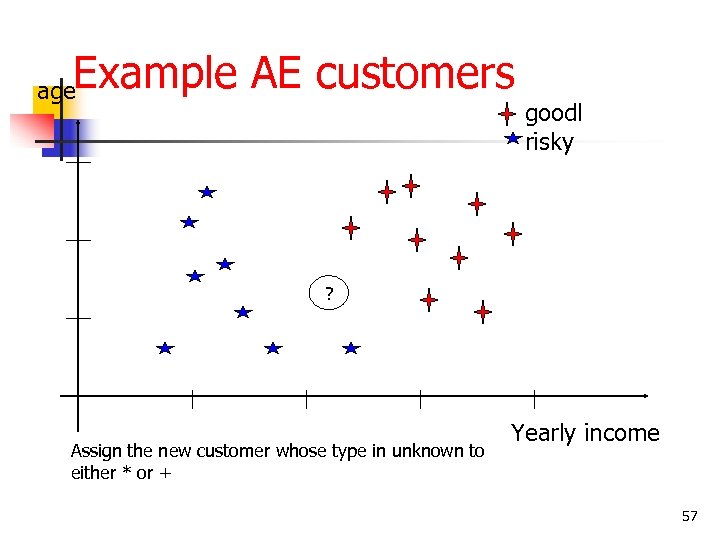 Example AE customers

age

goodl
risky

?

Yearly income

Assign the new customer whose type in unknown to either * or +

57